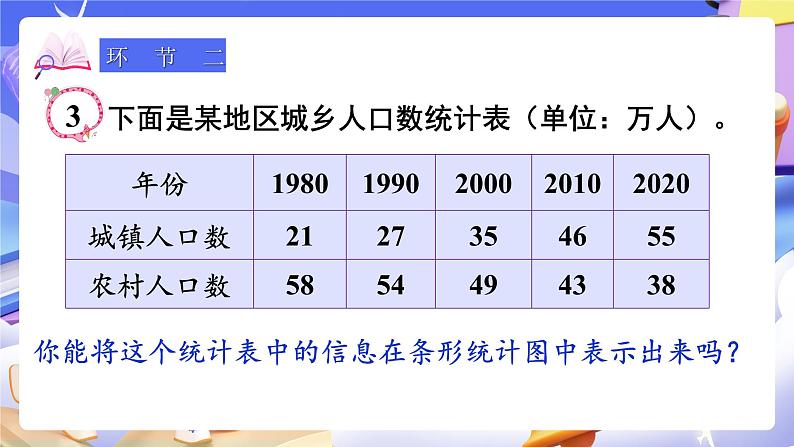 环 节 二

3 下面是某地区城乡人口数统计表（单位：万人）。

| 年份 | 1980 | 1990 | 2000 | 2010 | 2020 |
|---|---|---|---|---|---|
| 城镇人口数 | 21 | 27 | 35 | 46 | 55 |
| 农村人口数 | 58 | 54 | 49 | 43 | 38 |

你能将这个统计表中的信息在条形统计图中表示出来吗？